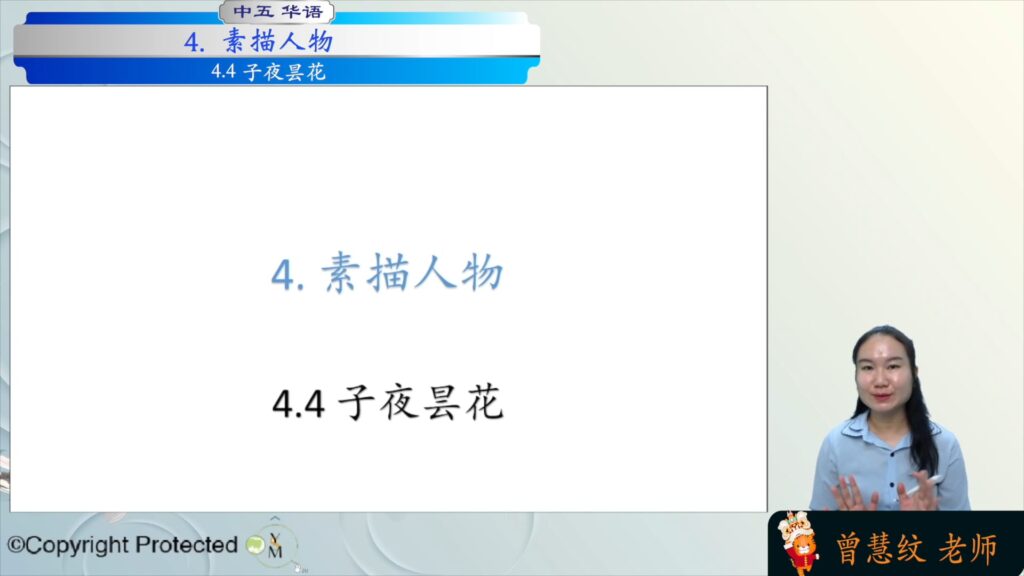 中五 华语
4. 素描人物
4.4 子夜昙花

4. 素描人物

4.4 子夜昙花

©Copyright Protected

曾慧纹 老师